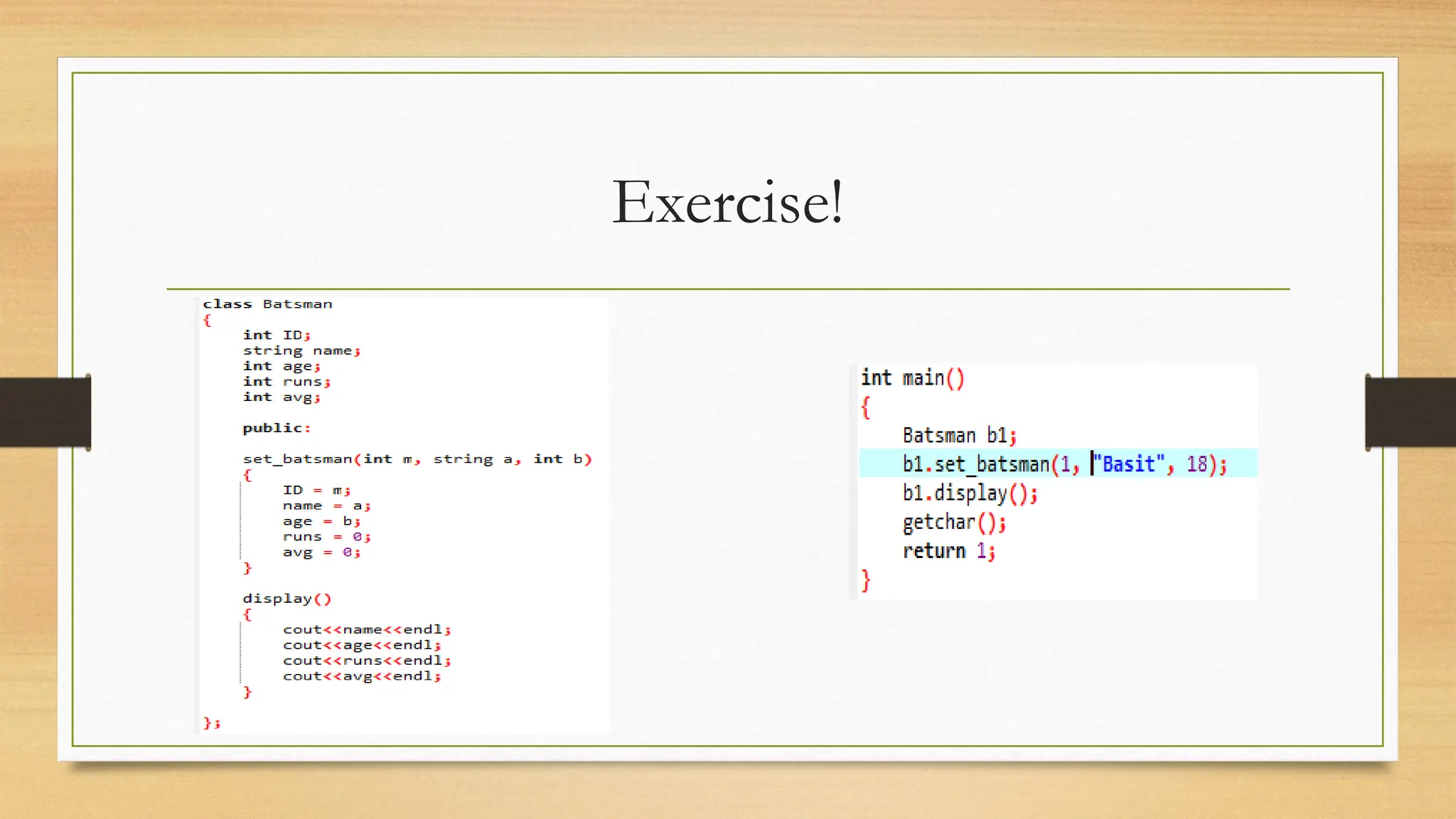 Exercise!

class Batsman
{
    int ID;
    string name;
    int age;
    int runs;
    int avg;

    public:

    set_batsman(int m, string a, int b)
    {
        ID = m;
        name = a;
        age = b;
        runs = 0;
        avg = 0;
    }

    display()
    {
        cout<<name<<endl;
        cout<<age<<endl;
        cout<<runs<<endl;
        cout<<avg<<endl;
    }

};

int main()
{
    Batsman b1;
    b1.set_batsman(1, "Basit", 18);
    b1.display();
    getchar();
    return 1;
}